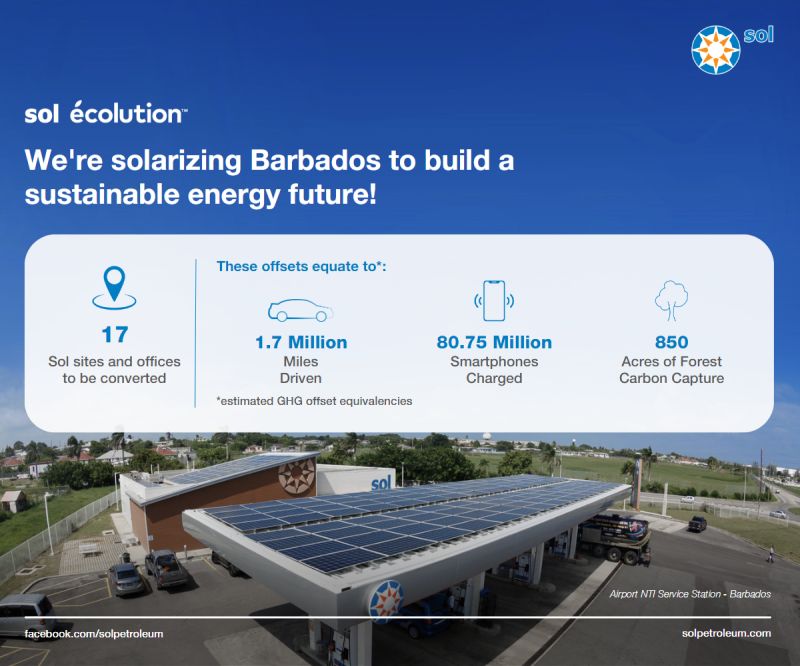 sol

sol écolution™

We're solarizing Barbados to build a sustainable energy future!

17
Sol sites and offices to be converted

These offsets equate to*:

1.7 Million
Miles Driven

80.75 Million
Smartphones Charged

850
Acres of Forest Carbon Capture

*estimated GHG offset equivalencies

sol

Airport NTI Service Station - Barbados

facebook.com/solpetroleum

solpetroleum.com